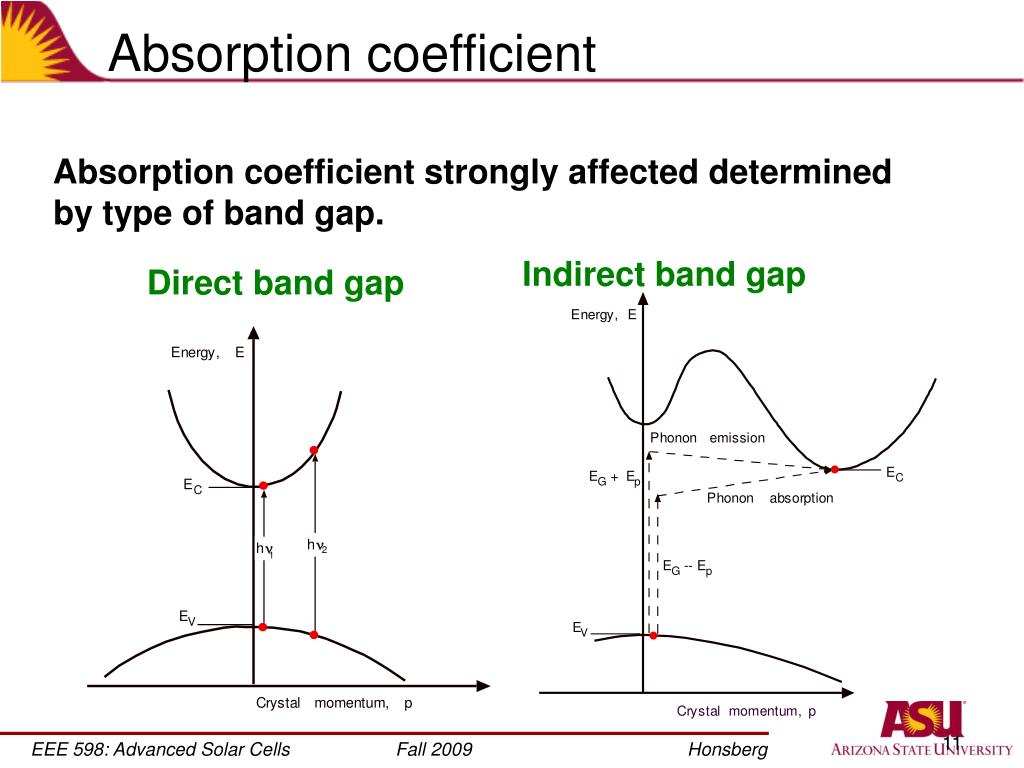 Absorption coefficient

Absorption coefficient strongly affected determined by type of band gap.

Direct band gap

Energy, E

$E_C$

$h\nu_1$

$h\nu_2$

$E_V$

Crystal momentum, p

Indirect band gap

Energy, E

Phonon emission

$E_G + E_p$

$E_C$

Phonon absorption

$E_G -- E_p$

$E_V$

Crystal momentum, p

EEE 598: Advanced Solar Cells

Fall 2009

Honsberg

11

ASU

ARIZONA STATE UNIVERSITY